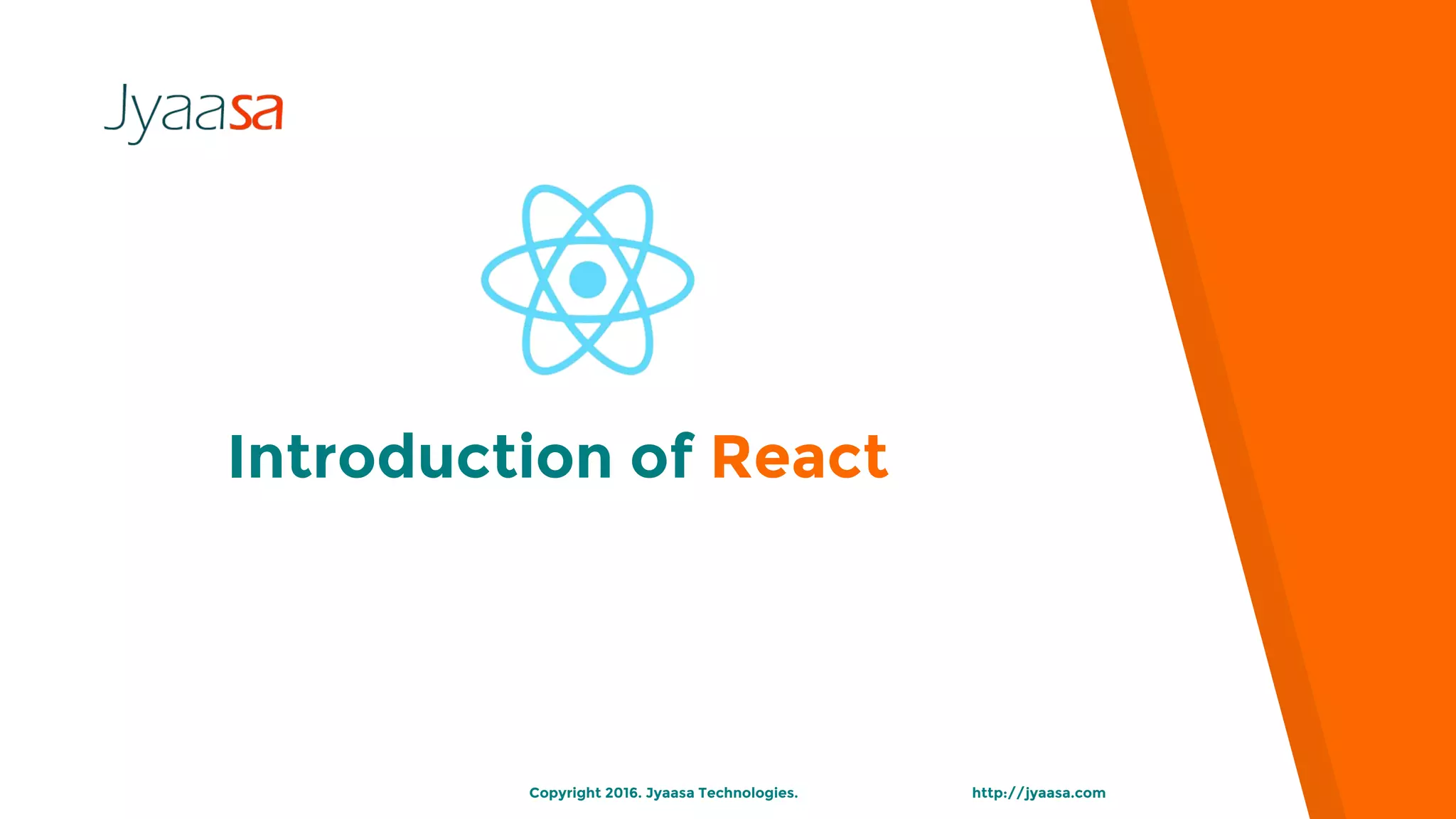 Jyaasa

Introduction of React

Copyright 2016. Jyaasa Technologies.

http://jyaasa.com